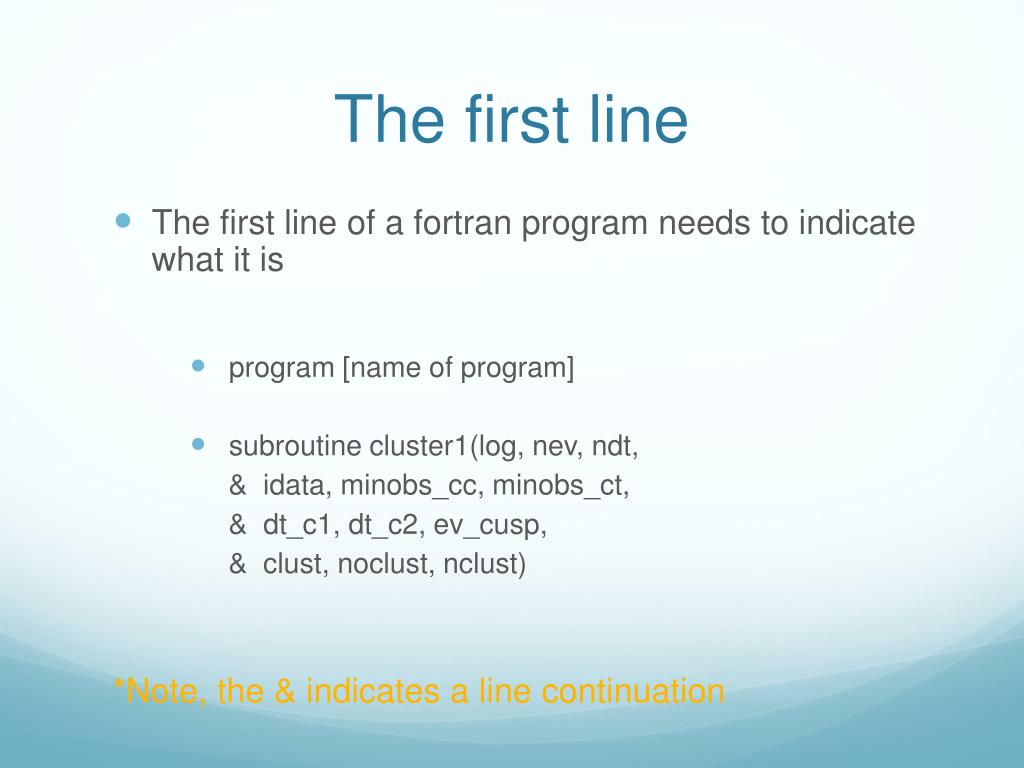 The first line

The first line of a fortran program needs to indicate what it is

program [name of program]

subroutine cluster1(log, nev, ndt,
& idata, minobs_cc, minobs_ct,
& dt_c1, dt_c2, ev_cusp,
& clust, noclust, nclust)

*Note, the & indicates a line continuation